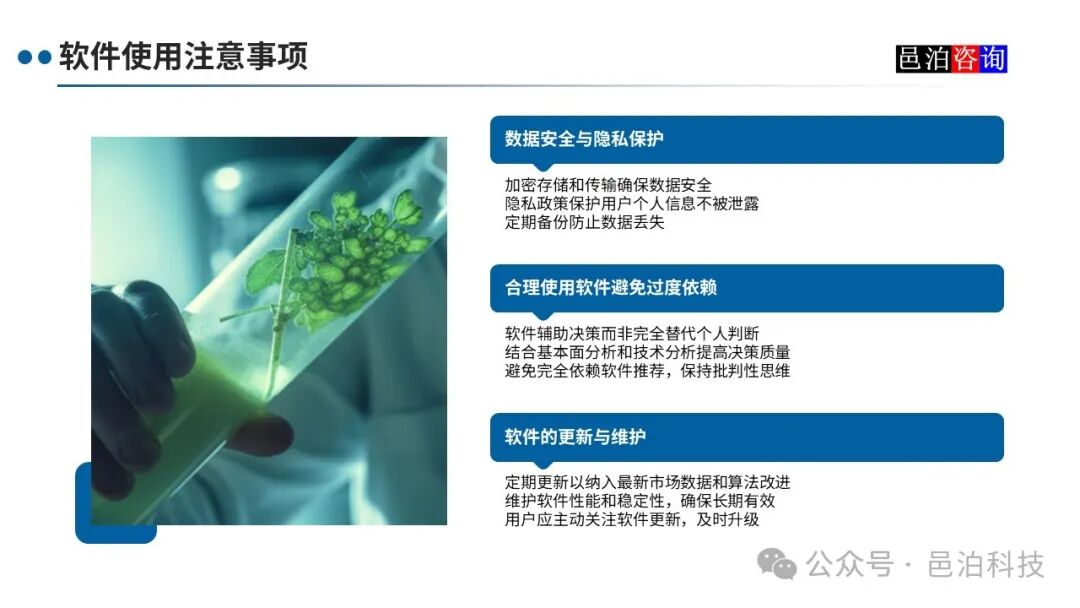 软件使用注意事项

邑泊咨询

数据安全与隐私保护

加密存储和传输确保数据安全
隐私政策保护用户个人信息不被泄露
定期备份防止数据丢失

合理使用软件避免过度依赖

软件辅助决策而非完全替代个人判断
结合基本面分析和技术分析提高决策质量
避免完全依赖软件推荐，保持批判性思维

软件的更新与维护

定期更新以纳入最新市场数据和算法改进
维护软件性能和稳定性，确保长期有效
用户应主动关注软件更新，及时升级

公众号 · 邑泊科技